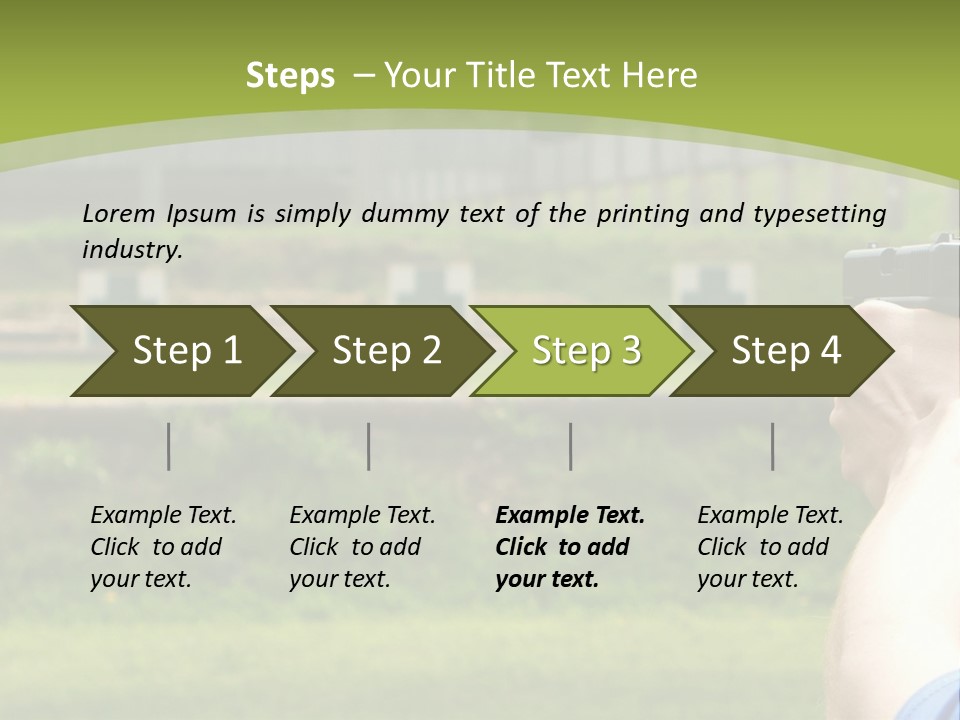 Steps – Your Title Text Here

Lorem Ipsum is simply dummy text of the printing and typesetting industry.

Step 1

Step 2

Step 3

Step 4

Example Text. Click to add your text.

Example Text. Click to add your text.

Example Text. Click to add your text.

Example Text. Click to add your text.